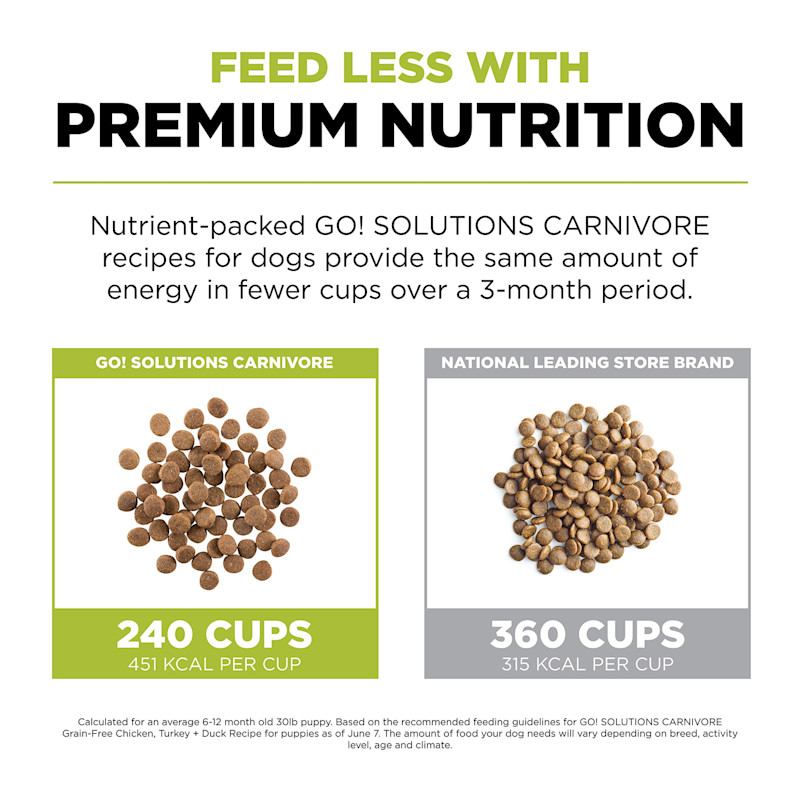 FEED LESS WITH
PREMIUM NUTRITION

Nutrient-packed GO! SOLUTIONS CARNIVORE recipes for dogs provide the same amount of energy in fewer cups over a 3-month period.

GO! SOLUTIONS CARNIVORE

240 CUPS
451 KCAL PER CUP

NATIONAL LEADING STORE BRAND

360 CUPS
315 KCAL PER CUP

Calculated for an average 6-12 month old 30lb puppy. Based on the recommended feeding guidelines for GO! SOLUTIONS CARNIVORE Grain-Free Chicken, Turkey + Duck Recipe for puppies as of June 7. The amount of food your dog needs will vary depending on breed, activity level, age and climate.